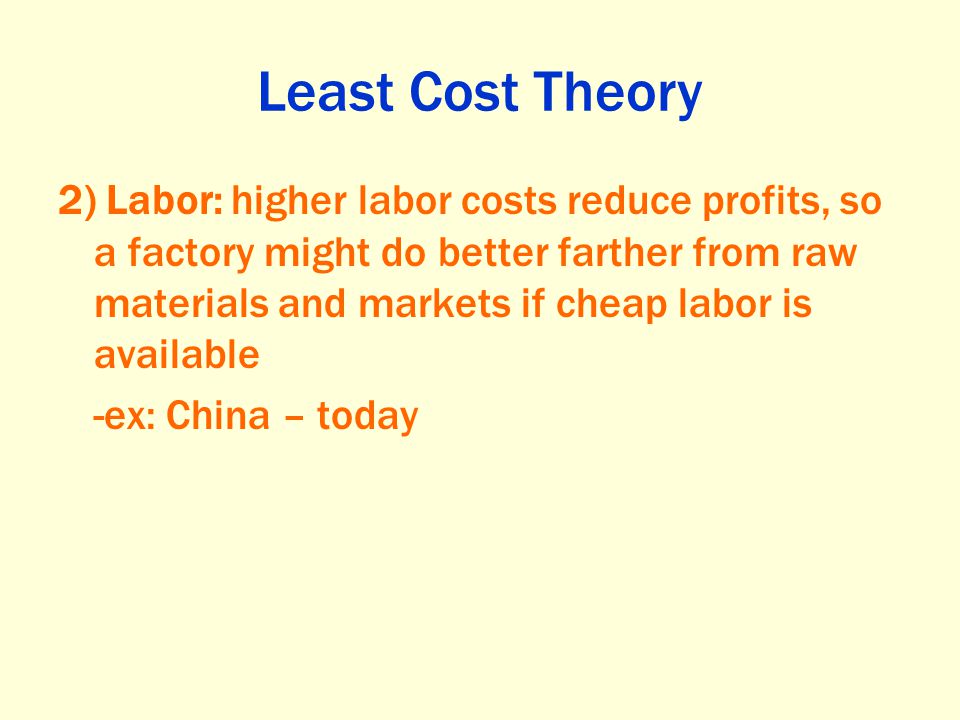 Least Cost Theory

2) Labor: higher labor costs reduce profits, so a factory might do better farther from raw materials and markets if cheap labor is available

-ex: China – today